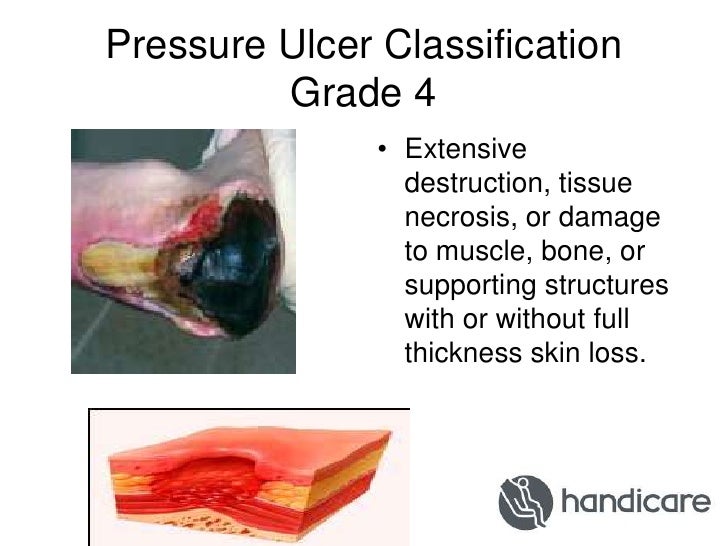 Pressure Ulcer Classification
Grade 4

• Extensive destruction, tissue necrosis, or damage to muscle, bone, or supporting structures with or without full thickness skin loss.

handicare